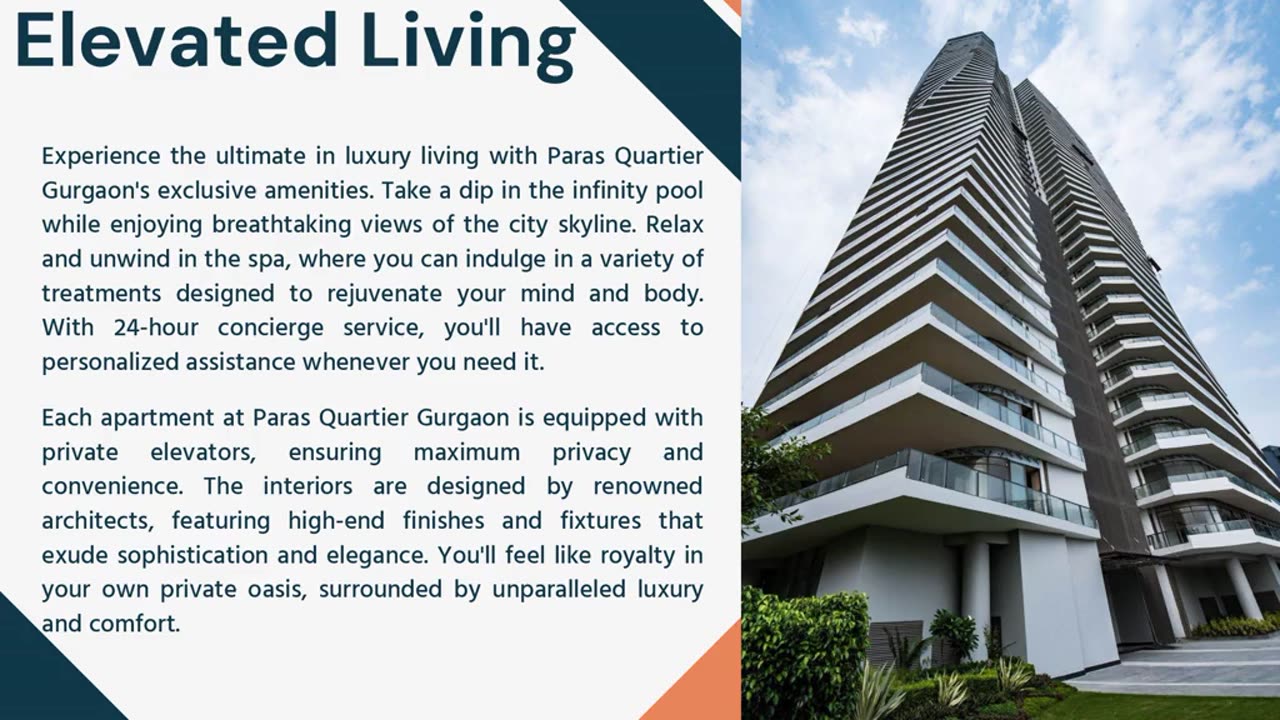 Elevated Living

Experience the ultimate in luxury living with Paras Quartier Gurgaon's exclusive amenities. Take a dip in the infinity pool while enjoying breathtaking views of the city skyline. Relax and unwind in the spa, where you can indulge in a variety of treatments designed to rejuvenate your mind and body. With 24-hour concierge service, you'll have access to personalized assistance whenever you need it.

Each apartment at Paras Quartier Gurgaon is equipped with private elevators, ensuring maximum privacy and convenience. The interiors are designed by renowned architects, featuring high-end finishes and fixtures that exude sophistication and elegance. You'll feel like royalty in your own private oasis, surrounded by unparalleled luxury and comfort.